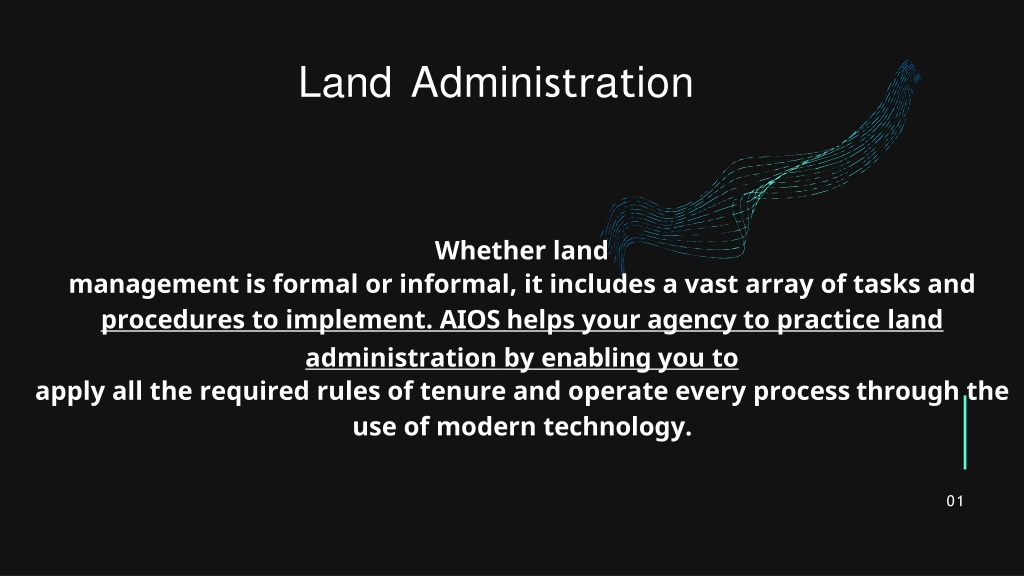 Land Administration

Whether land management is formal or informal, it includes a vast array of tasks and procedures to implement. AIOS helps your agency to practice land administration by enabling you to apply all the required rules of tenure and operate every process through the use of modern technology.

01